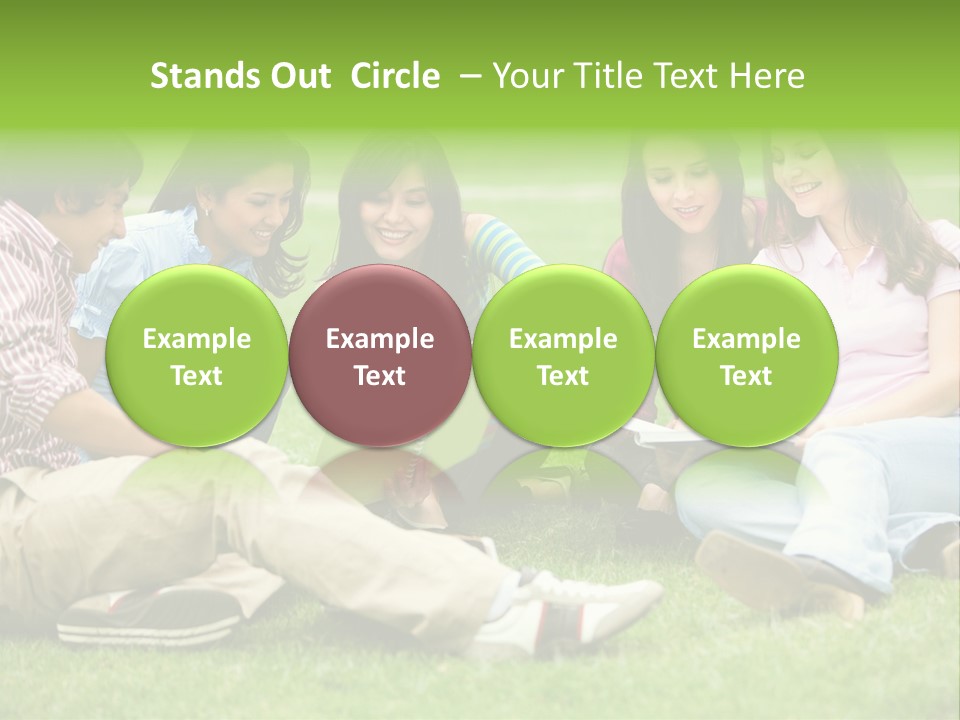 Stands Out Circle – Your Title Text Here

Example Text

Example Text

Example Text

Example Text